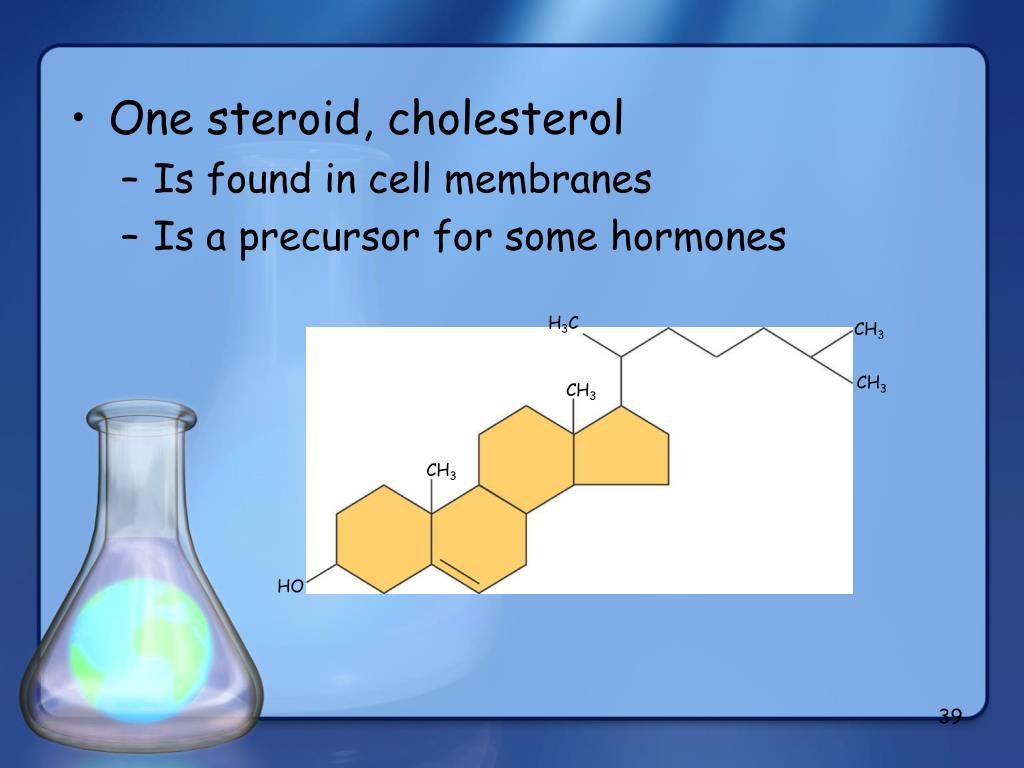 • One steroid, cholesterol
– Is found in cell membranes
– Is a precursor for some hormones

$H_3C$
$CH_3$
$CH_3$
$CH_3$
$CH_3$
HO

39